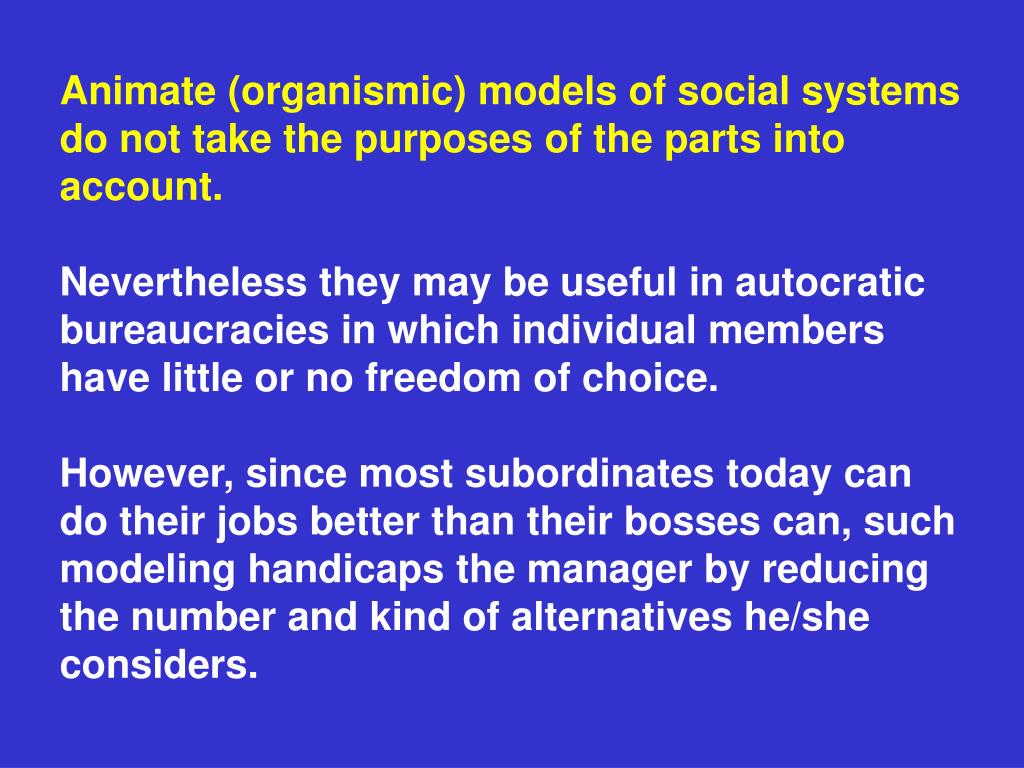 Animate (organismic) models of social systems do not take the purposes of the parts into account.

Nevertheless they may be useful in autocratic bureaucracies in which individual members have little or no freedom of choice.

However, since most subordinates today can do their jobs better than their bosses can, such modeling handicaps the manager by reducing the number and kind of alternatives he/she considers.